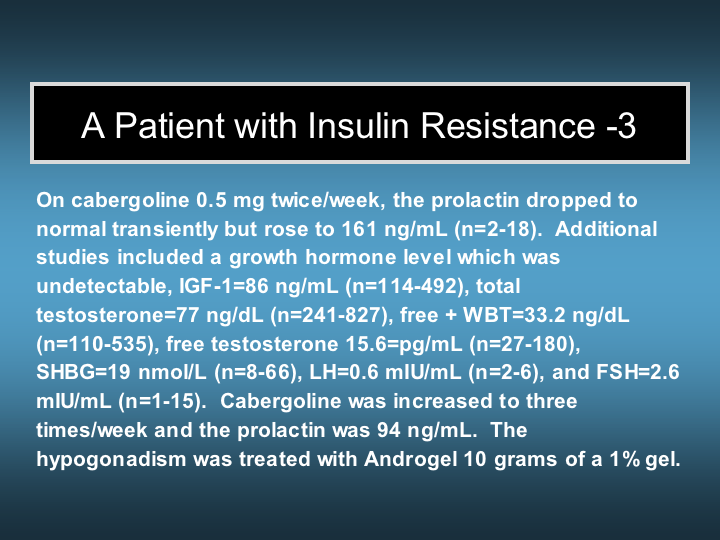 A Patient with Insulin Resistance -3

On cabergoline 0.5 mg twice/week, the prolactin dropped to normal transiently but rose to 161 ng/mL (n=2-18). Additional studies included a growth hormone level which was undetectable, IGF-1=86 ng/mL (n=114-492), total testosterone=77 ng/dL (n=241-827), free + WBT=33.2 ng/dL (n=110-535), free testosterone 15.6=pg/mL (n=27-180), SHBG=19 nmol/L (n=8-66), LH=0.6 mIU/mL (n=2-6), and FSH=2.6 mIU/mL (n=1-15). Cabergoline was increased to three times/week and the prolactin was 94 ng/mL. The hypogonadism was treated with Androgel 10 grams of a 1% gel.